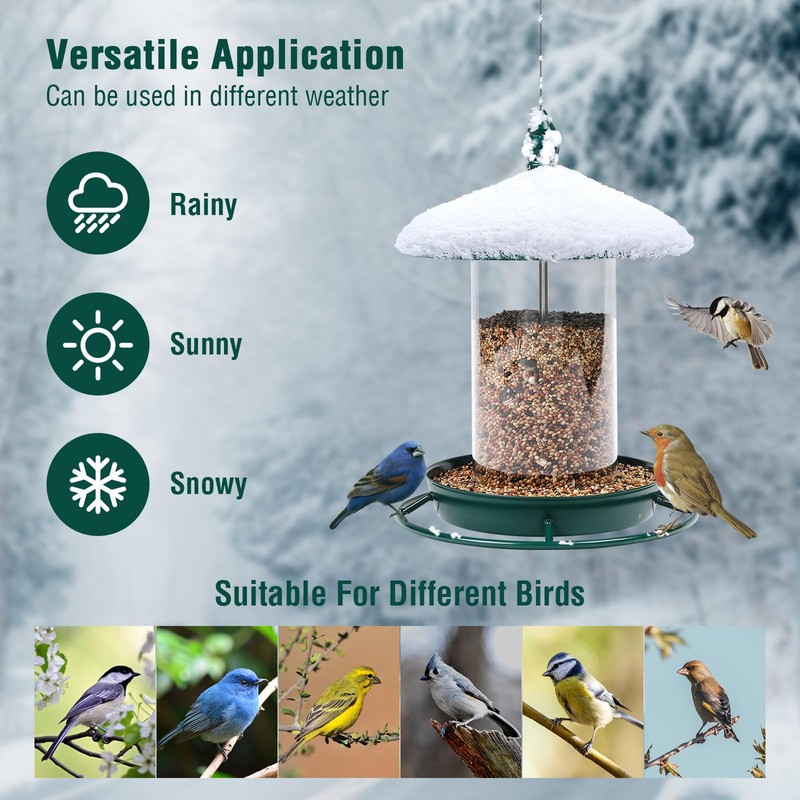 Versatile Application
Can be used in different weather

Rainy

Sunny

Snowy

Suitable For Different Birds